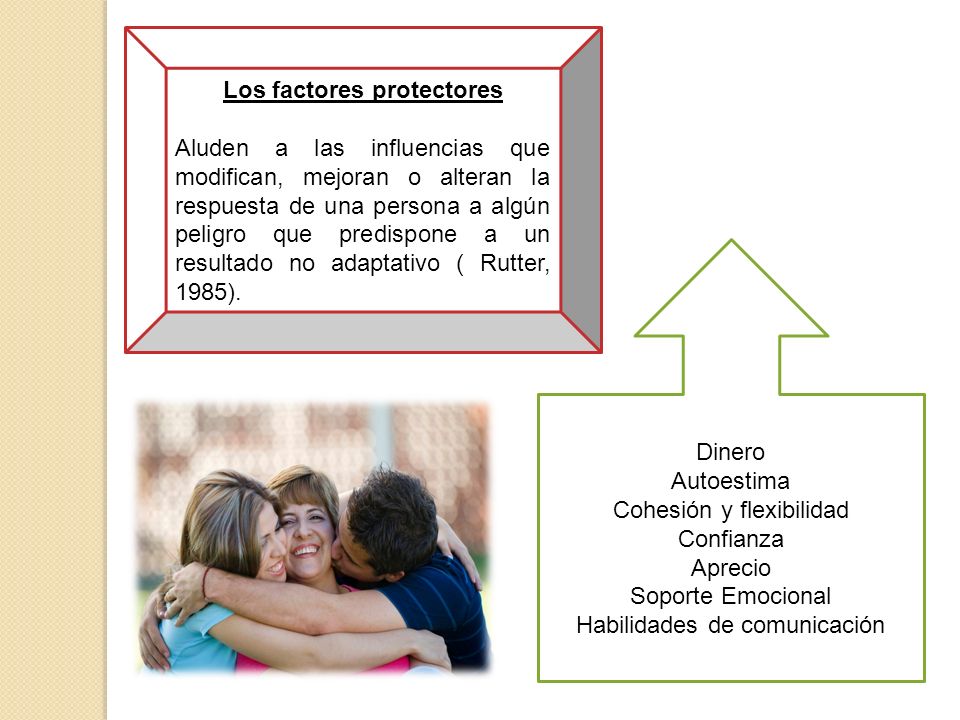 Los factores protectores

Aluden a las influencias que modifican, mejoran o alteran la respuesta de una persona a algún peligro que predispone a un resultado no adaptativo ( Rutter, 1985).

Dinero
Autoestima
Cohesión y flexibilidad
Confianza
Aprecio
Soporte Emocional
Habilidades de comunicación